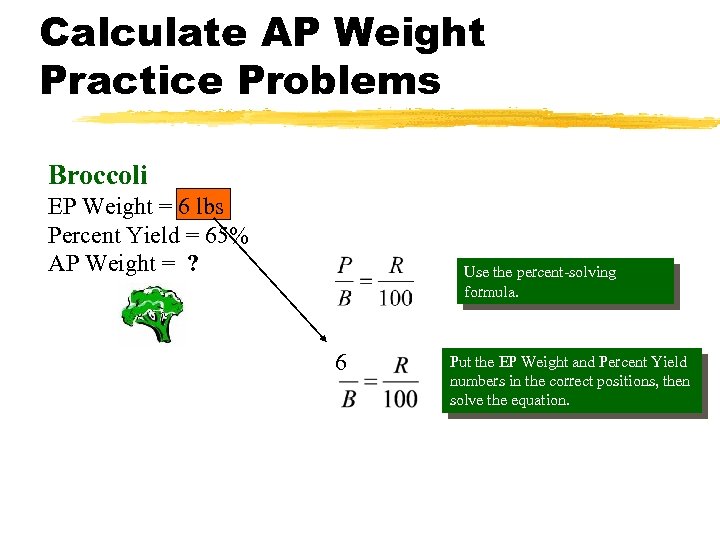 Calculate AP Weight Practice Problems

Broccoli
EP Weight = 6 lbs
Percent Yield = 65%
AP Weight = ?

$\frac{P}{B} = \frac{R}{100}$

Use the percent-solving formula.

$\frac{6}{B} = \frac{R}{100}$

Put the EP Weight and Percent Yield numbers in the correct positions, then solve the equation.